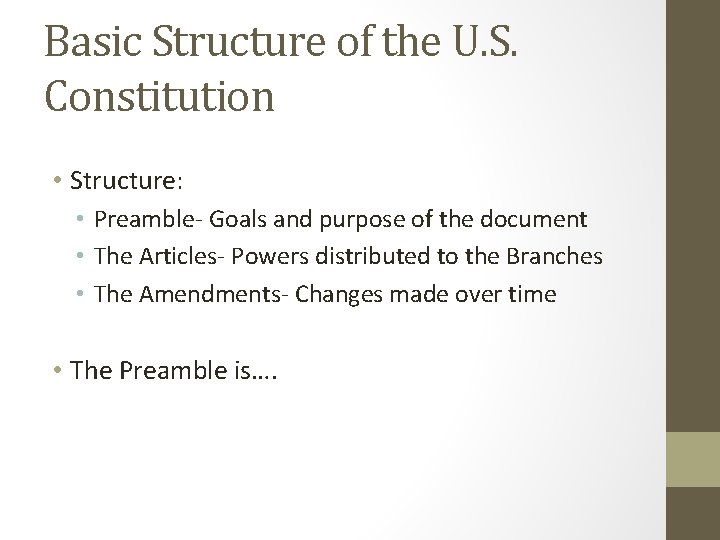 Basic Structure of the U.S. Constitution

• Structure:
  • Preamble- Goals and purpose of the document
  • The Articles- Powers distributed to the Branches
  • The Amendments- Changes made over time

• The Preamble is….